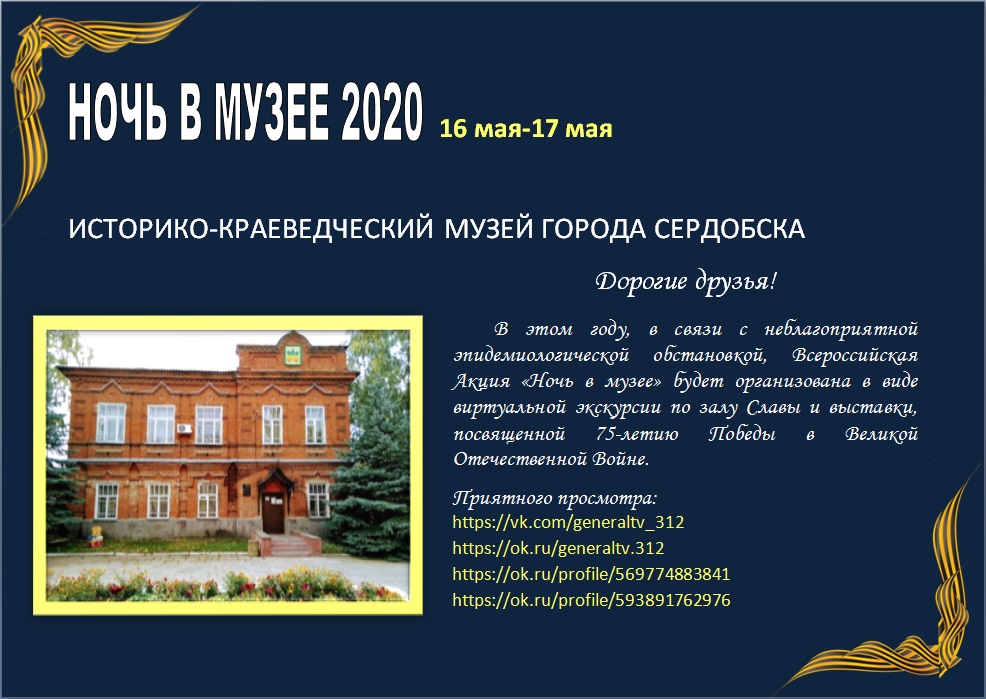 НОЧЬ В МУЗЕЕ 2020 16 мая-17 мая

ИСТОРИКО-КРАЕВЕДЧЕСКИЙ МУЗЕЙ ГОРОДА СЕРДОБСКА

Дорогие друзья!

В этом году, в связи с неблагоприятной эпидемиологической обстановкой, Всероссийская Акция «Ночь в музее» будет организована в виде виртуальной экскурсии по залу Славы и выставки, посвященной 75-летию Победы в Великой Отечественной Войне.

Приятного просмотра:
https://vk.com/generaltv_312
https://ok.ru/generaltv.312
https://ok.ru/profile/569774883841
https://ok.ru/profile/593891762976